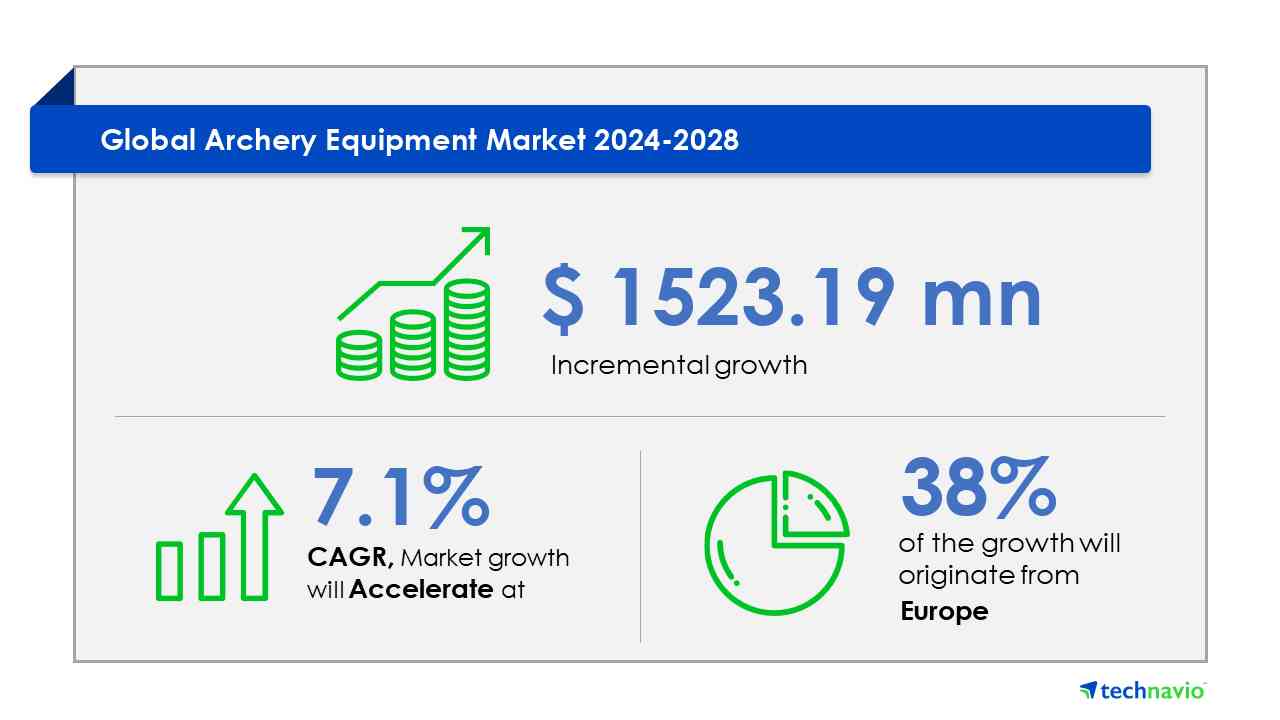 Global Archery Equipment Market 2024-2028

$ 1523.19 mn

Incremental growth

7.1%

CAGR, Market growth will Accelerate at

38%

of the growth will originate from

Europe

technavio